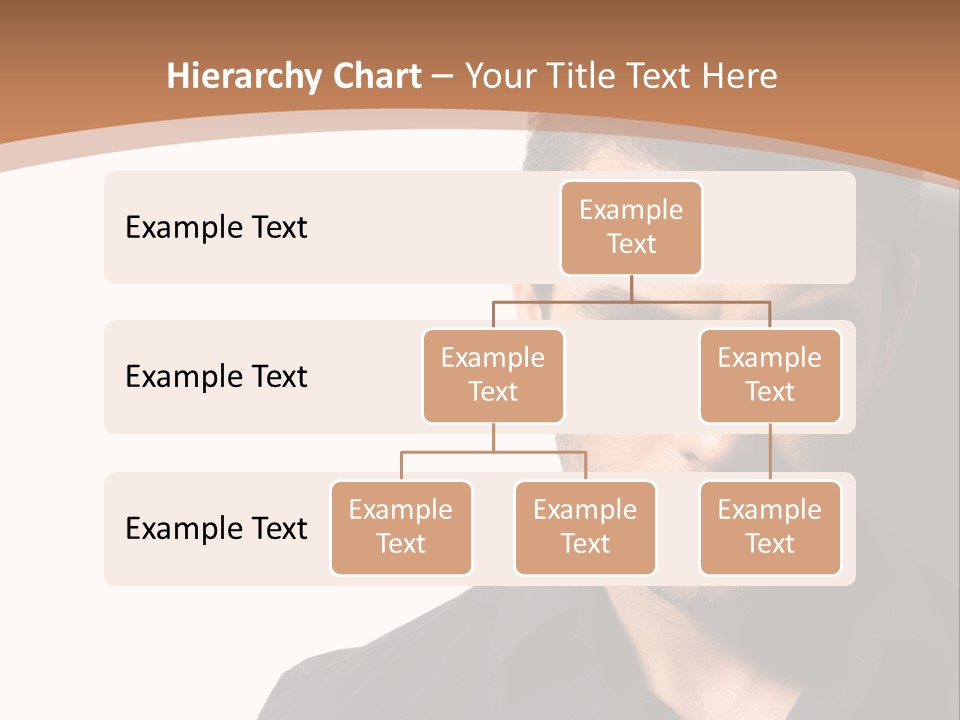 Hierarchy Chart – Your Title Text Here

Example Text

Example Text

Example Text

Example Text

Example Text

Example Text

Example Text

Example Text

Example Text